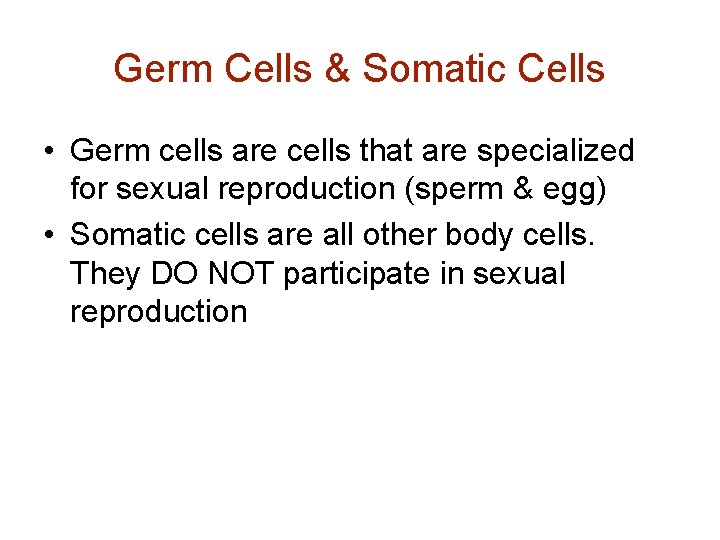 Germ Cells & Somatic Cells

• Germ cells are cells that are specialized for sexual reproduction (sperm & egg)

• Somatic cells are all other body cells. They DO NOT participate in sexual reproduction